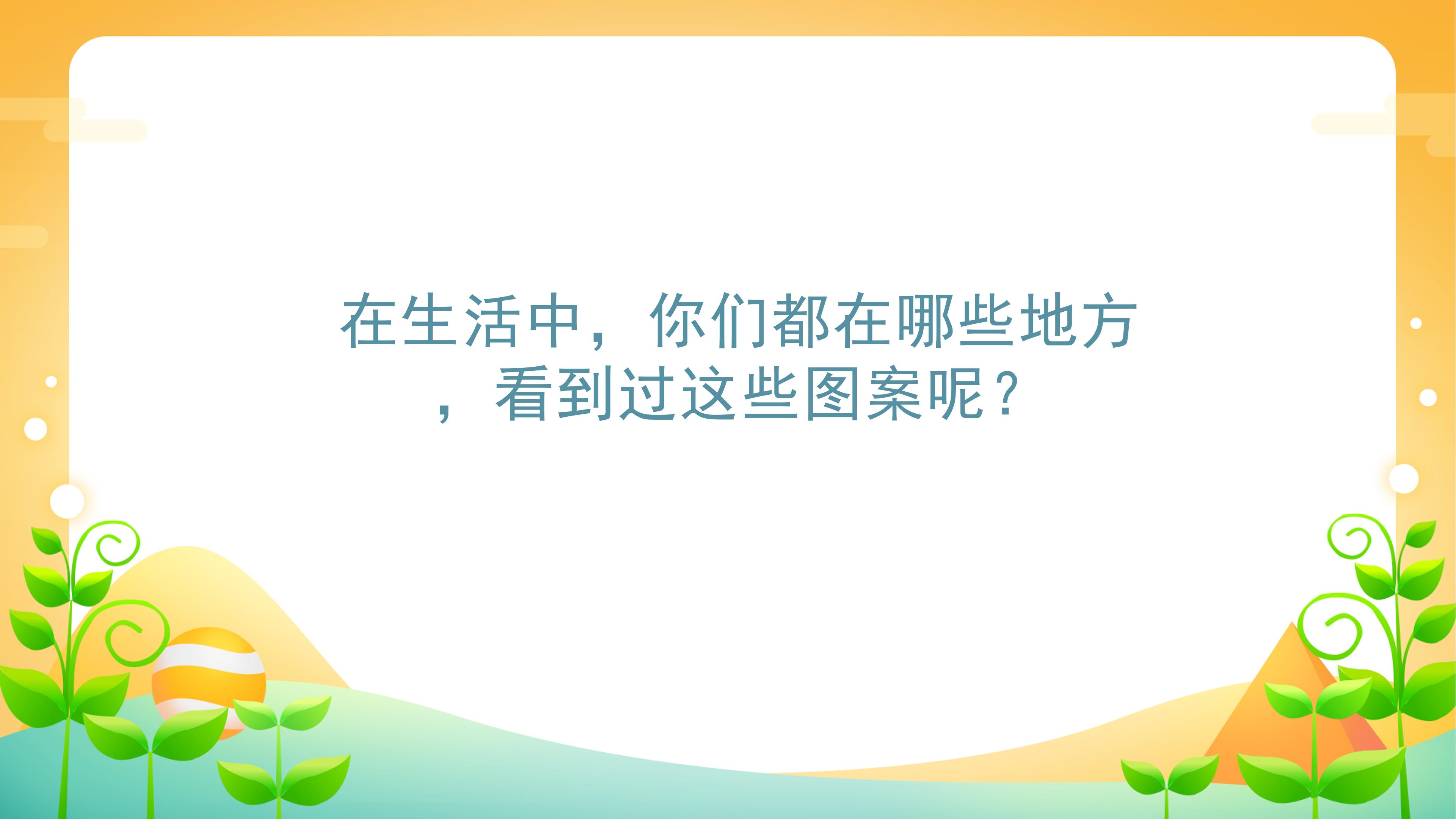 在生活中，你们都在哪些地方，看到过这些图案呢？